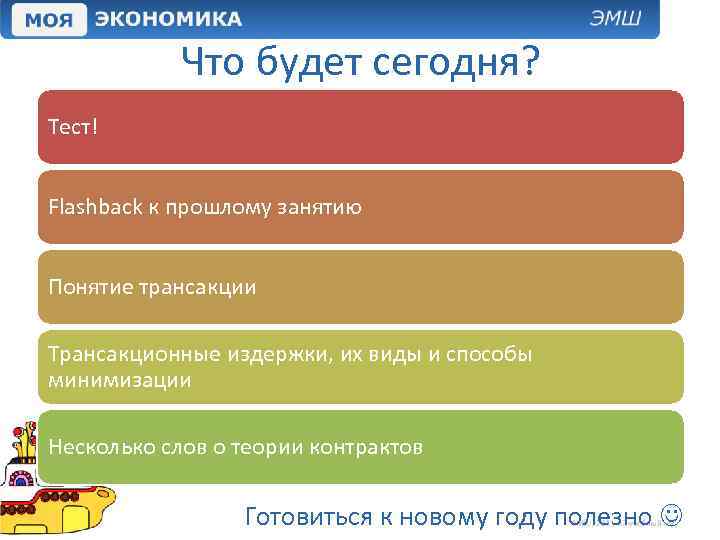 МОЯ ЭКОНОМИКА ЭМШ

Что будет сегодня?

Тест!

Flashback к прошлому занятию

Понятие трансакции

Трансакционные издержки, их виды и способы минимизации

Несколько слов о теории контрактов

Готовиться к новому году полезно ☺